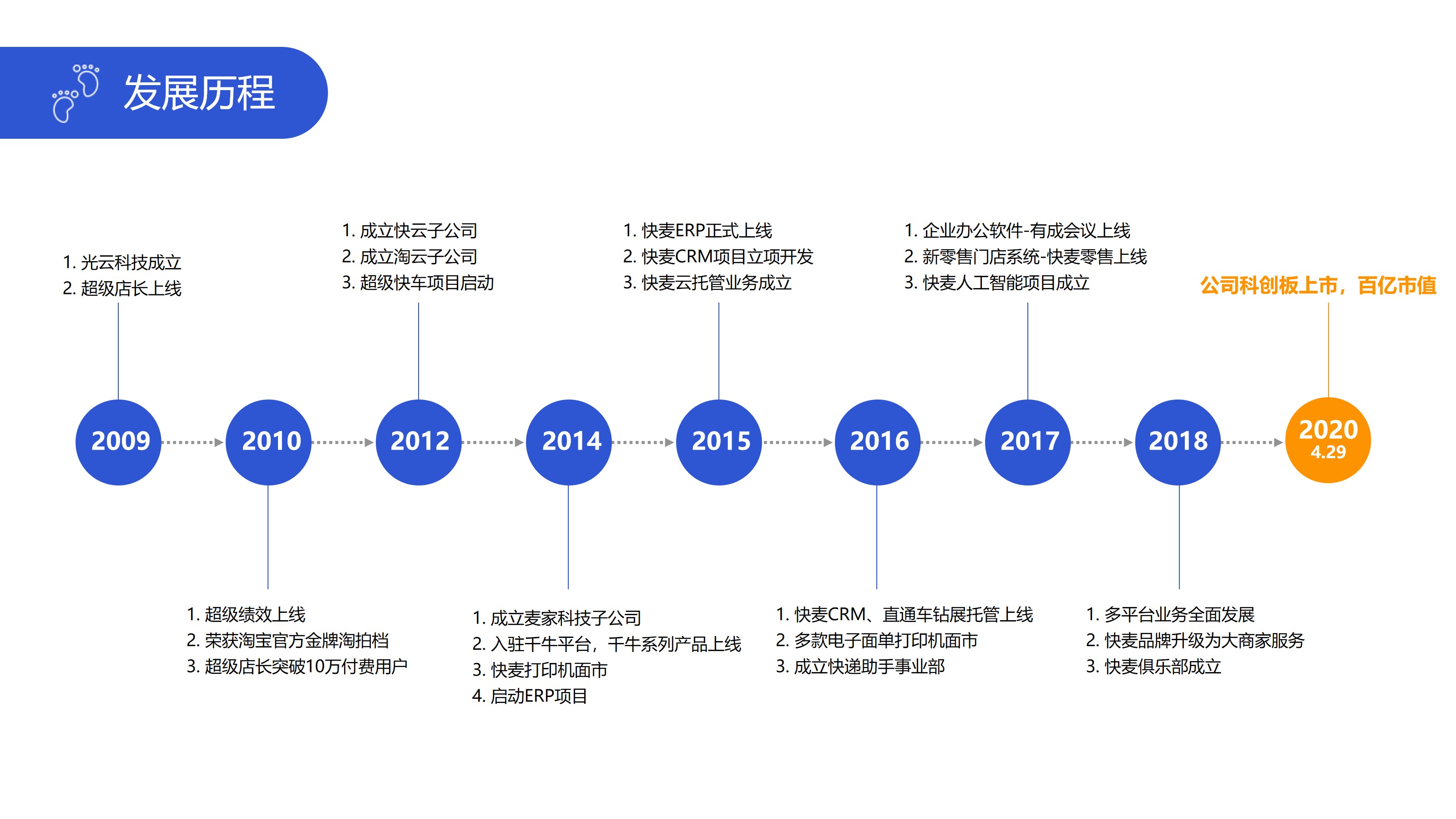 发展历程

1. 光云科技成立
2. 超级店长上线

1. 成立快云子公司
2. 成立淘云子公司
3. 超级快车项目启动

1. 快麦ERP正式上线
2. 快麦CRM项目立项开发
3. 快麦云托管业务成立

1. 企业办公软件-有成会议上线
2. 新零售门店系统-快麦零售上线
3. 快麦人工智能项目成立

公司科创板上市，百亿市值

2009 2010 2012 2014 2015 2016 2017 2018 2020 4.29

1. 超级绩效上线
2. 荣获淘宝官方金牌淘拍档
3. 超级店长突破10万付费用户

1. 成立麦家科技子公司
2. 入驻千牛平台，千牛系列产品上线
3. 快麦打印机面市
4. 启动ERP项目

1. 快麦CRM、直通车钻展托管上线
2. 多款电子面单打印机面市
3. 成立快递助手事业部

1. 多平台业务全面发展
2. 快麦品牌升级为大商家服务
3. 快麦俱乐部成立